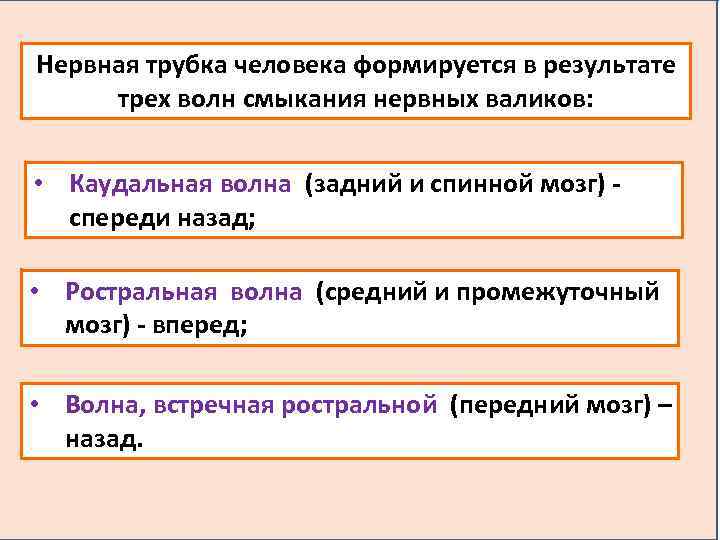 Нервная трубка человека формируется в результате трех волн смыкания нервных валиков:

• Каудальная волна (задний и спинной мозг) - спереди назад;

• Ростральная волна (средний и промежуточный мозг) - вперед;

• Волна, встречная ростральной (передний мозг) – назад.